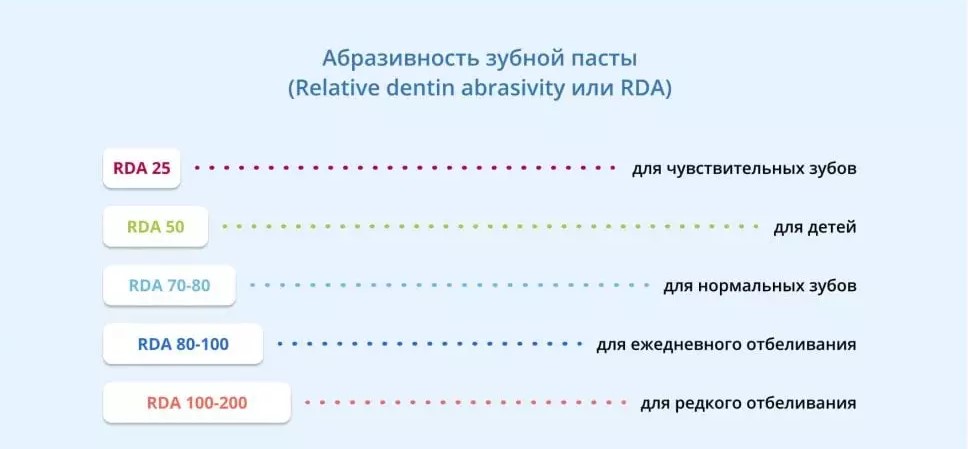 Абразивность зубной пасты
(Relative dentin abrasivity или RDA)

RDA 25 для чувствительных зубов

RDA 50 для детей

RDA 70-80 для нормальных зубов

RDA 80-100 для ежедневного отбеливания

RDA 100-200 для редкого отбеливания